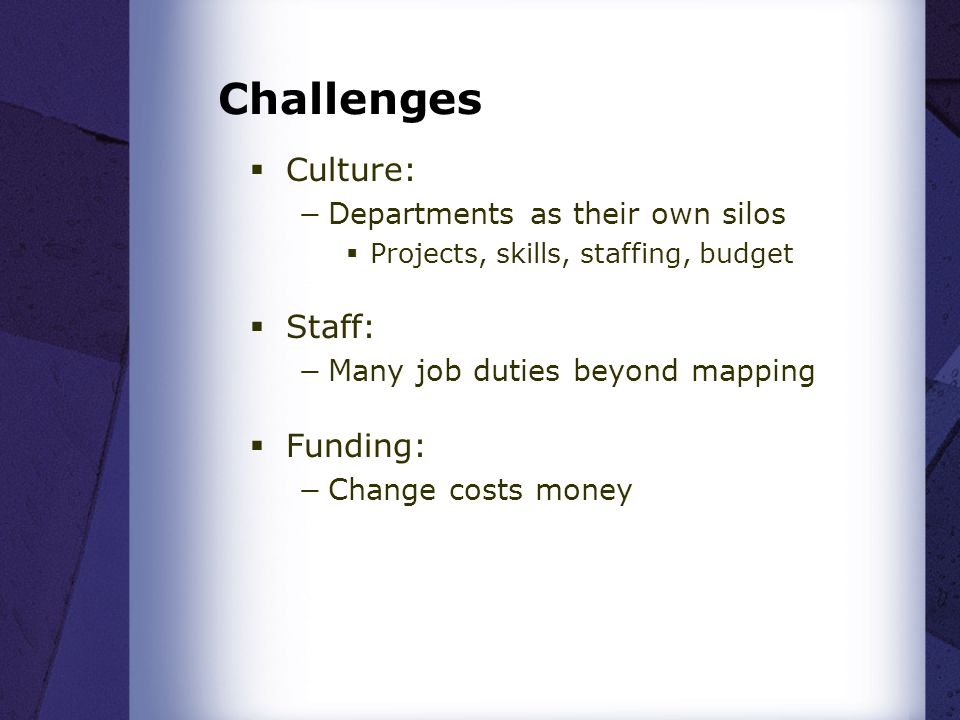 Challenges

▪ Culture:
– Departments as their own silos
▪ Projects, skills, staffing, budget

▪ Staff:
– Many job duties beyond mapping

▪ Funding:
– Change costs money